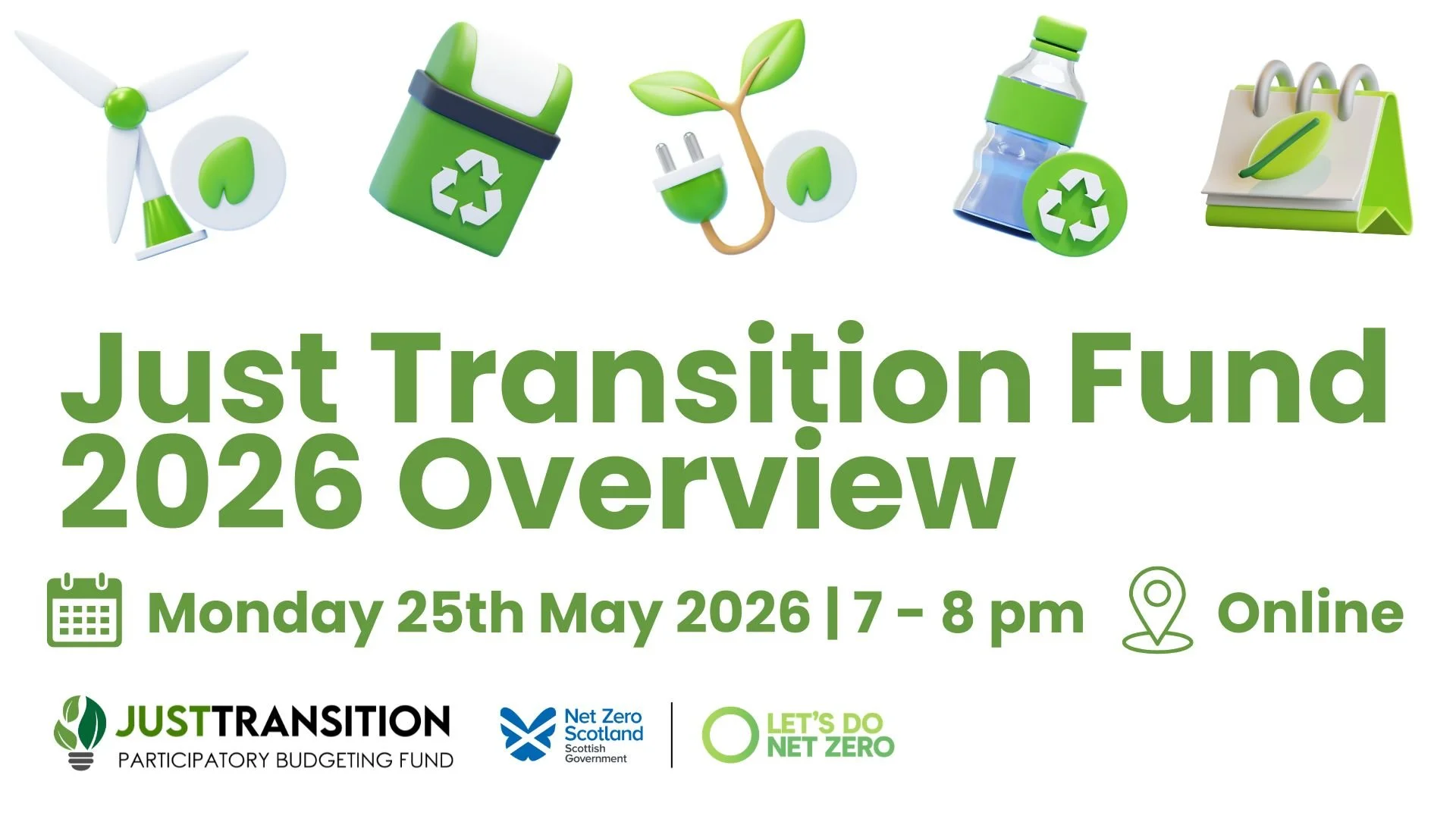 Just Transition Fund 2026 Overview

Monday 25th May 2026 | 7 - 8 pm Online

JUSTTRANSITION
PARTICIPATORY BUDGETING FUND

Net Zero Scotland
Scottish Government

LET'S DO NET ZERO